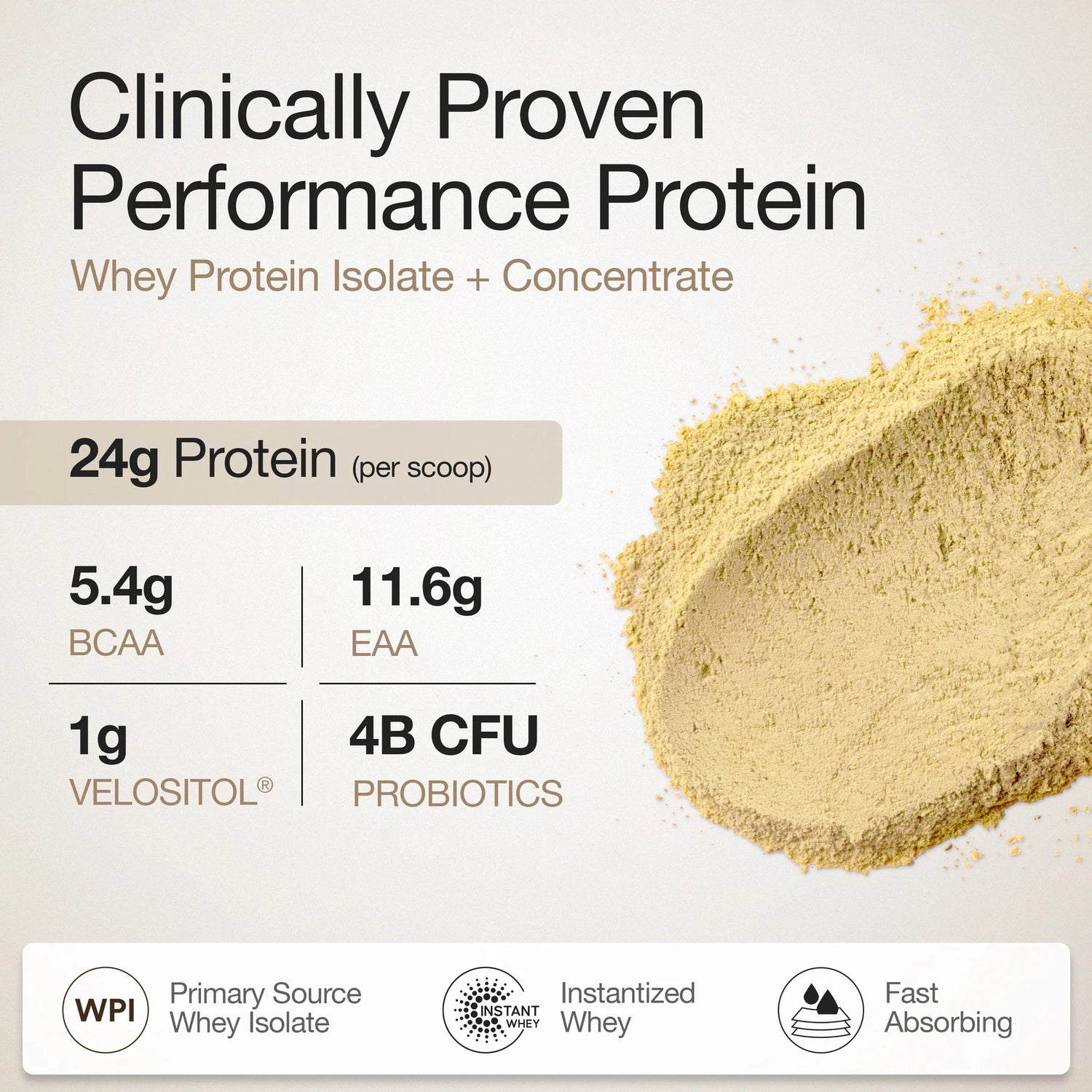 Clinically Proven Performance Protein

Whey Protein Isolate + Concentrate

24g Protein (per scoop)

5.4g
BCAA

11.6g
EAA

1g
VELOSITOL®

4B CFU
PROBIOTICS

WPI
Primary Source Whey Isolate

INSTANT WHEY
Instantized Whey

Fast Absorbing